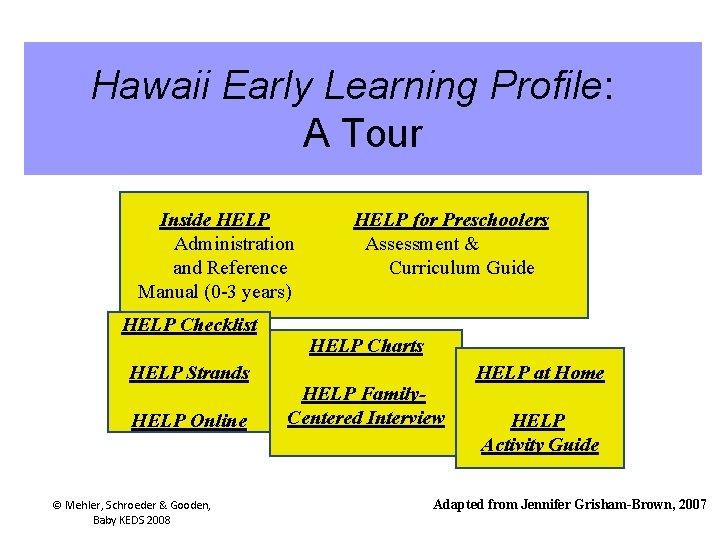 Hawaii Early Learning Profile:
A Tour

Inside HELP
Administration and Reference Manual (0-3 years)

HELP for Preschoolers
Assessment & Curriculum Guide

HELP Checklist

HELP Strands

HELP Online

HELP Charts

HELP Family-Centered Interview

HELP at Home

HELP Activity Guide

© Mehler, Schroeder & Gooden, Baby KEDS 2008

Adapted from Jennifer Grisham-Brown, 2007